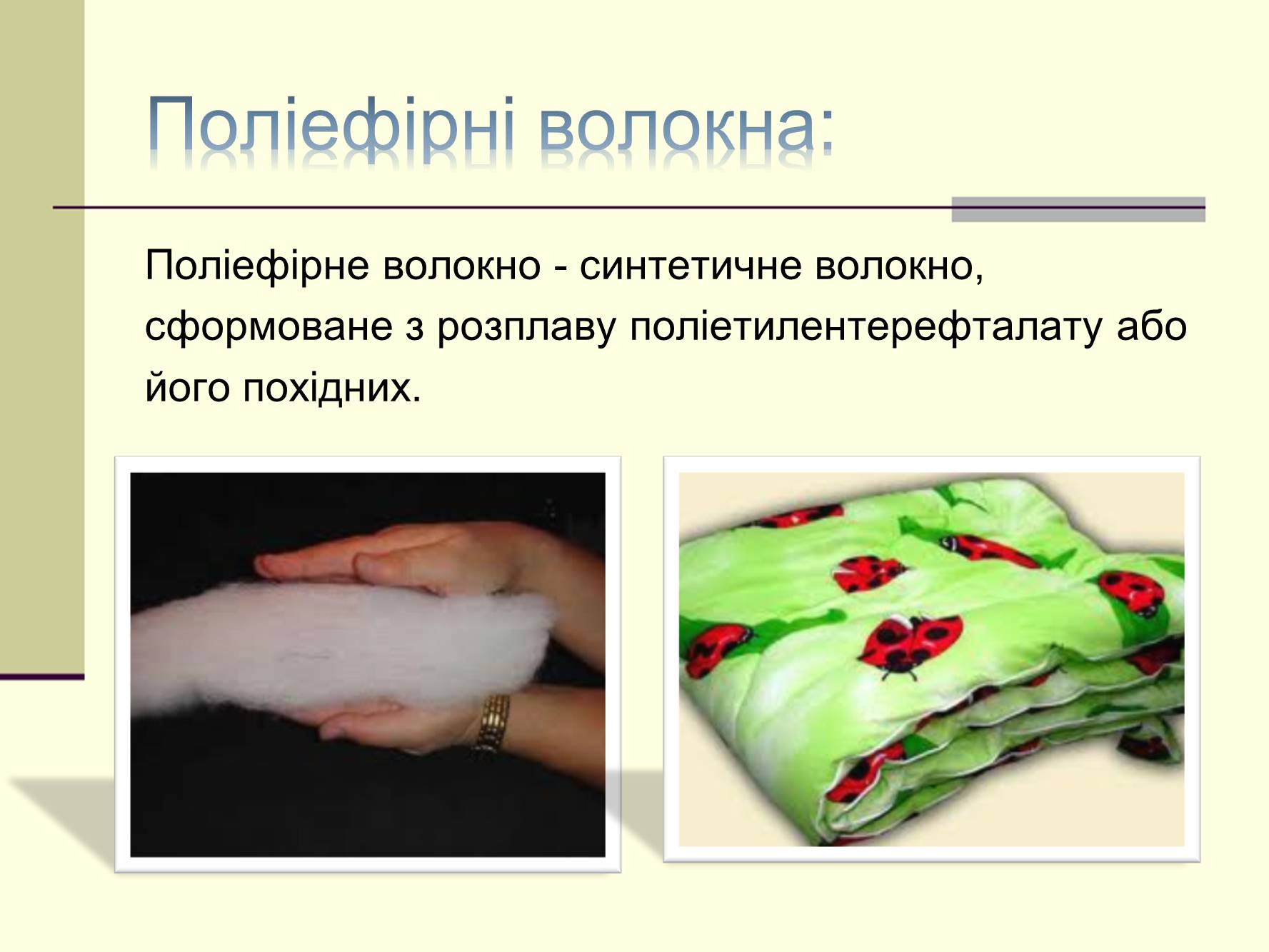 Поліефірні волокна:

Поліефірне волокно - синтетичне волокно, сформоване з розплаву поліетилентерефталату або його похідних.